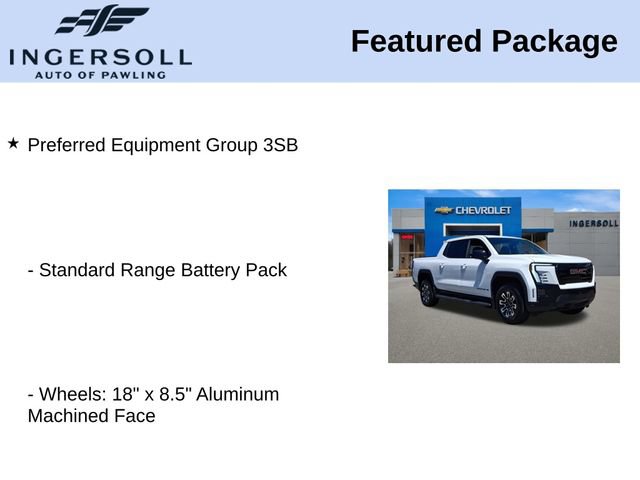 INGERSOLL
AUTO OF PAWLING

Featured Package

★ Preferred Equipment Group 3SB

- Standard Range Battery Pack

- Wheels: 18" x 8.5" Aluminum Machined Face

CHEVROLET

INGERSOLL

GMC